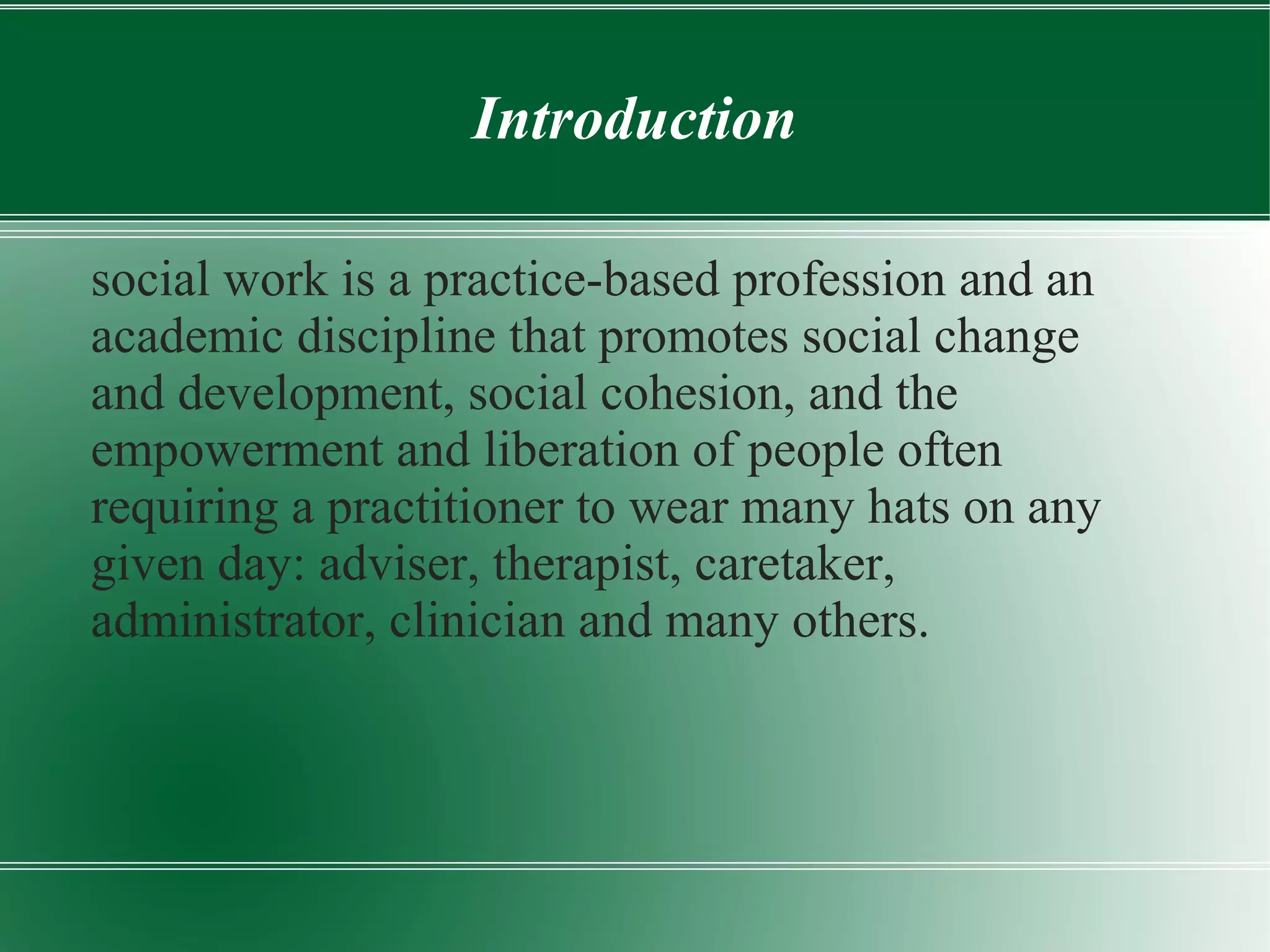 Introduction

social work is a practice-based profession and an academic discipline that promotes social change and development, social cohesion, and the empowerment and liberation of people often requiring a practitioner to wear many hats on any given day: adviser, therapist, caretaker, administrator, clinician and many others.